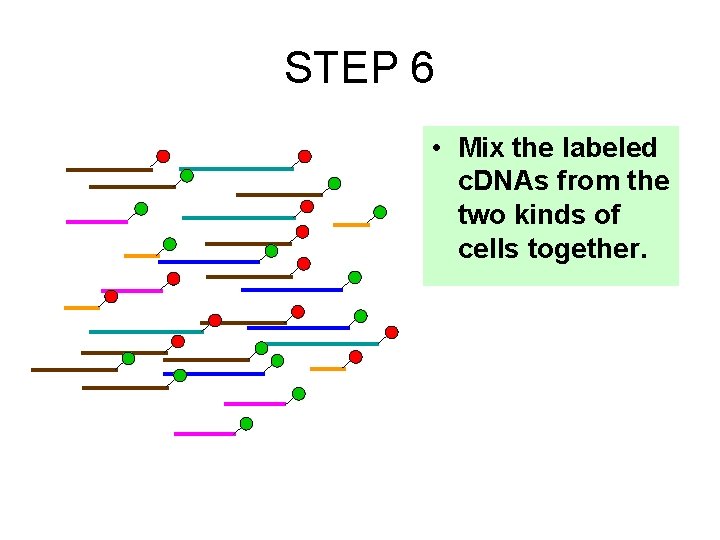 STEP 6

• Mix the labeled cDNAs from the two kinds of cells together.